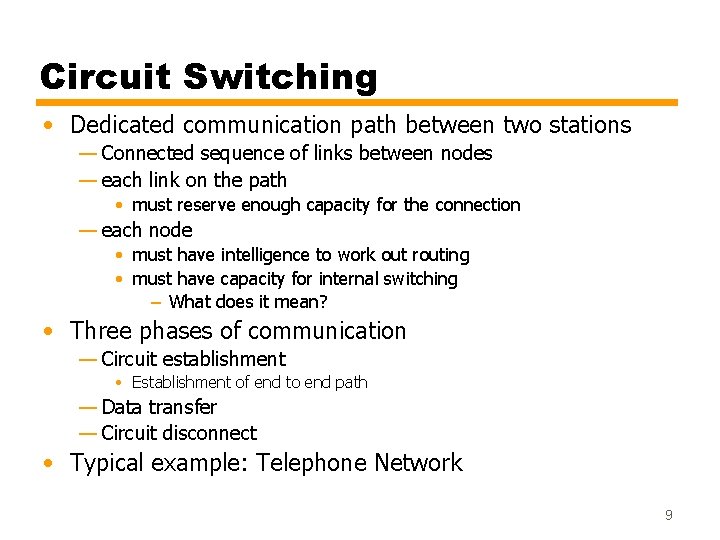 Circuit Switching

• Dedicated communication path between two stations
— Connected sequence of links between nodes
— each link on the path
• must reserve enough capacity for the connection
— each node
• must have intelligence to work out routing
• must have capacity for internal switching
– What does it mean?

• Three phases of communication
— Circuit establishment
• Establishment of end to end path
— Data transfer
— Circuit disconnect

• Typical example: Telephone Network

9